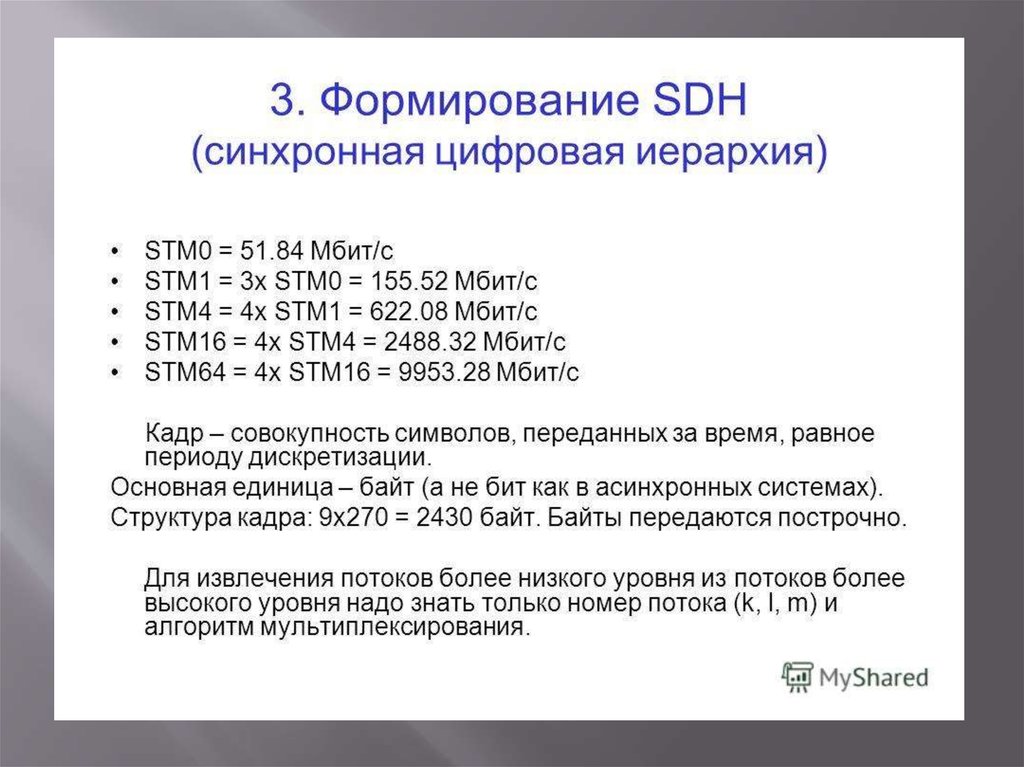 3. Формирование SDH
(синхронная цифровая иерархия)

• STM0 = 51.84 Мбит/с
• STM1 = 3x STM0 = 155.52 Мбит/с
• STM4 = 4x STM1 = 622.08 Мбит/с
• STM16 = 4x STM4 = 2488.32 Мбит/с
• STM64 = 4x STM16 = 9953.28 Мбит/с

Кадр – совокупность символов, переданных за время, равное периоду дискретизации.

Основная единица – байт (а не бит как в асинхронных системах).

Структура кадра: 9x270 = 2430 байт. Байты передаются построчно.

Для извлечения потоков более низкого уровня из потоков более высокого уровня надо знать только номер потока (k, l, m) и алгоритм мультиплексирования.

MyShared